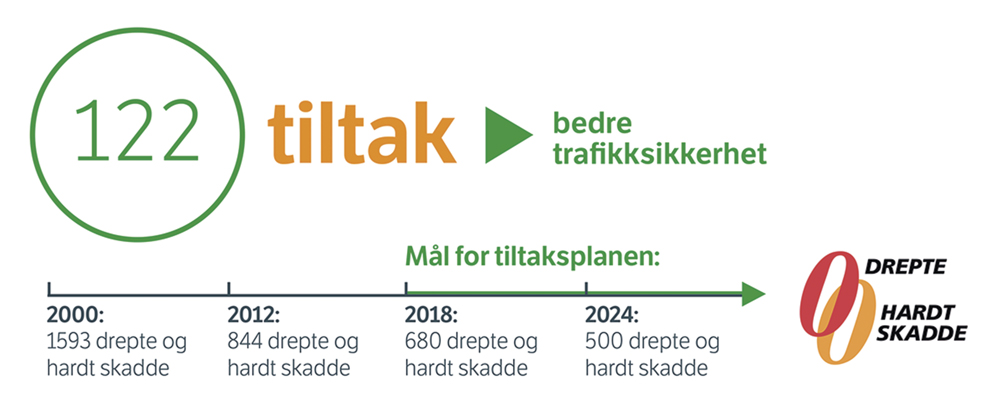 122 tiltak bedre trafikksikkerhet

Mål for tiltaksplanen:

2000:
1593 drepte og hardt skadde

2012:
844 drepte og hardt skadde

2018:
680 drepte og hardt skadde

2024:
500 drepte og hardt skadde

0 DREPTE
0 HARDT SKADDE